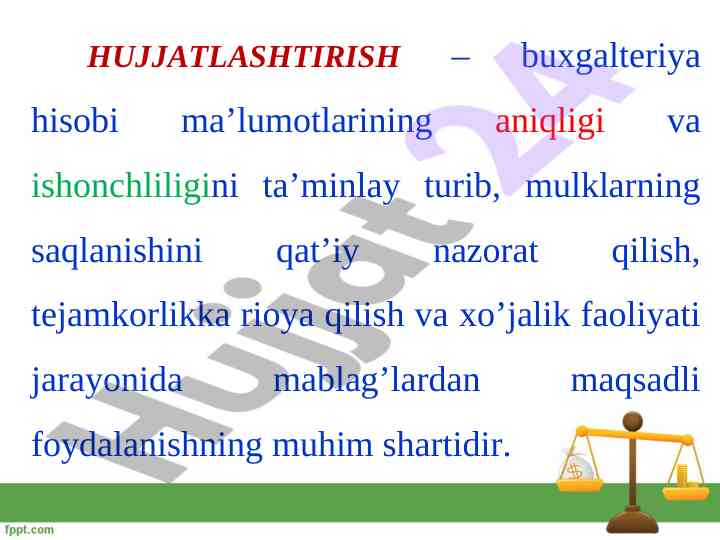 HUJJATLASHTIRISH – buxgalteriya hisobi ma’lumotlarining aniqligi va ishonchliligini ta’minlay turib, mulklarning saqlanishini qat’iy nazorat qilish, tejamkorlikka rioya qilish va xo’jalik faoliyati jarayonida mablag’lardan maqsadli foydalanishning muhim shartidir.

Hujjat24

fppt.com